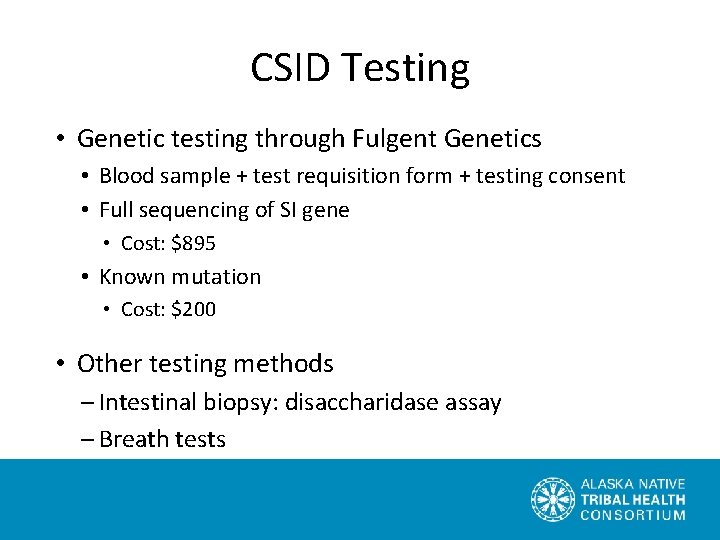 CSID Testing

• Genetic testing through Fulgent Genetics
  • Blood sample + test requisition form + testing consent
  • Full sequencing of SI gene
    • Cost: \$895
  • Known mutation
    • Cost: \$200

• Other testing methods
  – Intestinal biopsy: disaccharidase assay
  – Breath tests

ALASKA NATIVE
TRIBAL HEALTH
CONSORTIUM